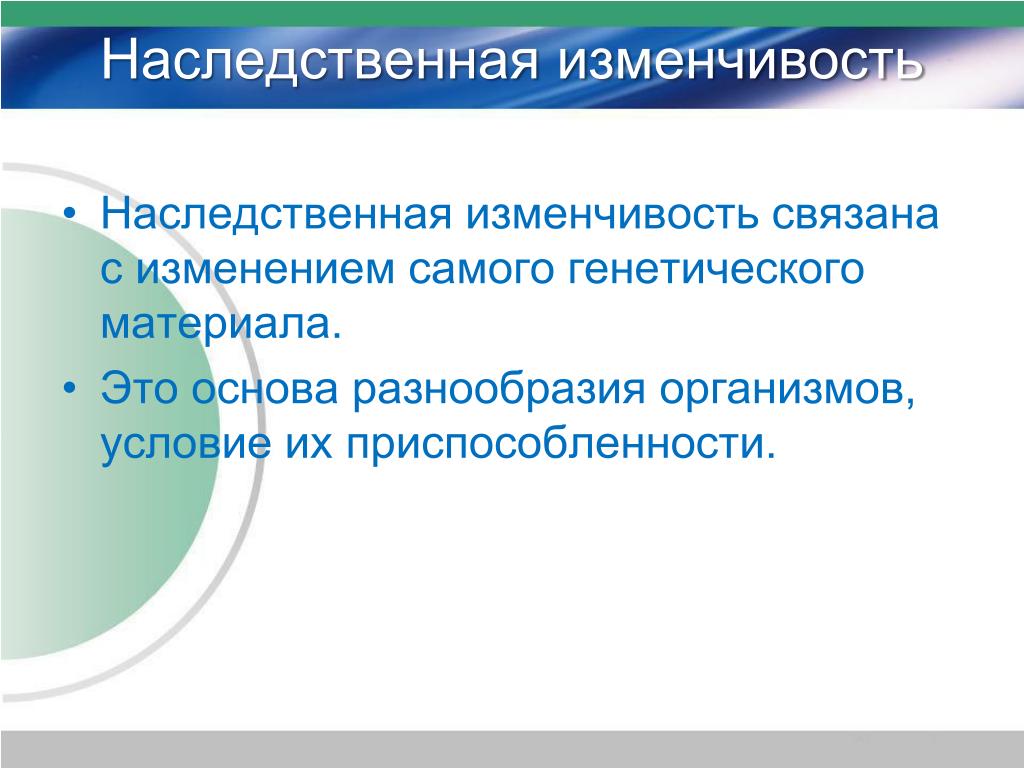 Наследственная изменчивость

• Наследственная изменчивость связана с изменением самого генетического материала.
• Это основа разнообразия организмов, условие их приспособленности.